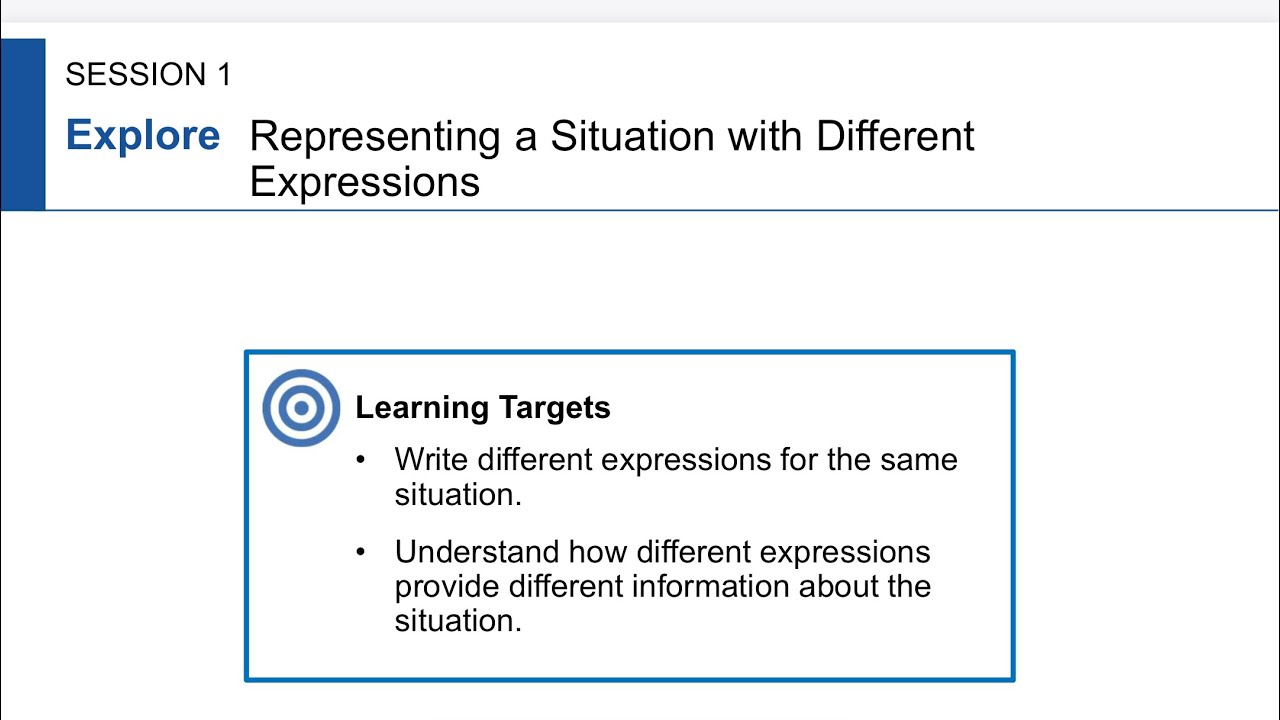 SESSION 1

Explore Representing a Situation with Different Expressions

Learning Targets

• Write different expressions for the same situation.

• Understand how different expressions provide different information about the situation.